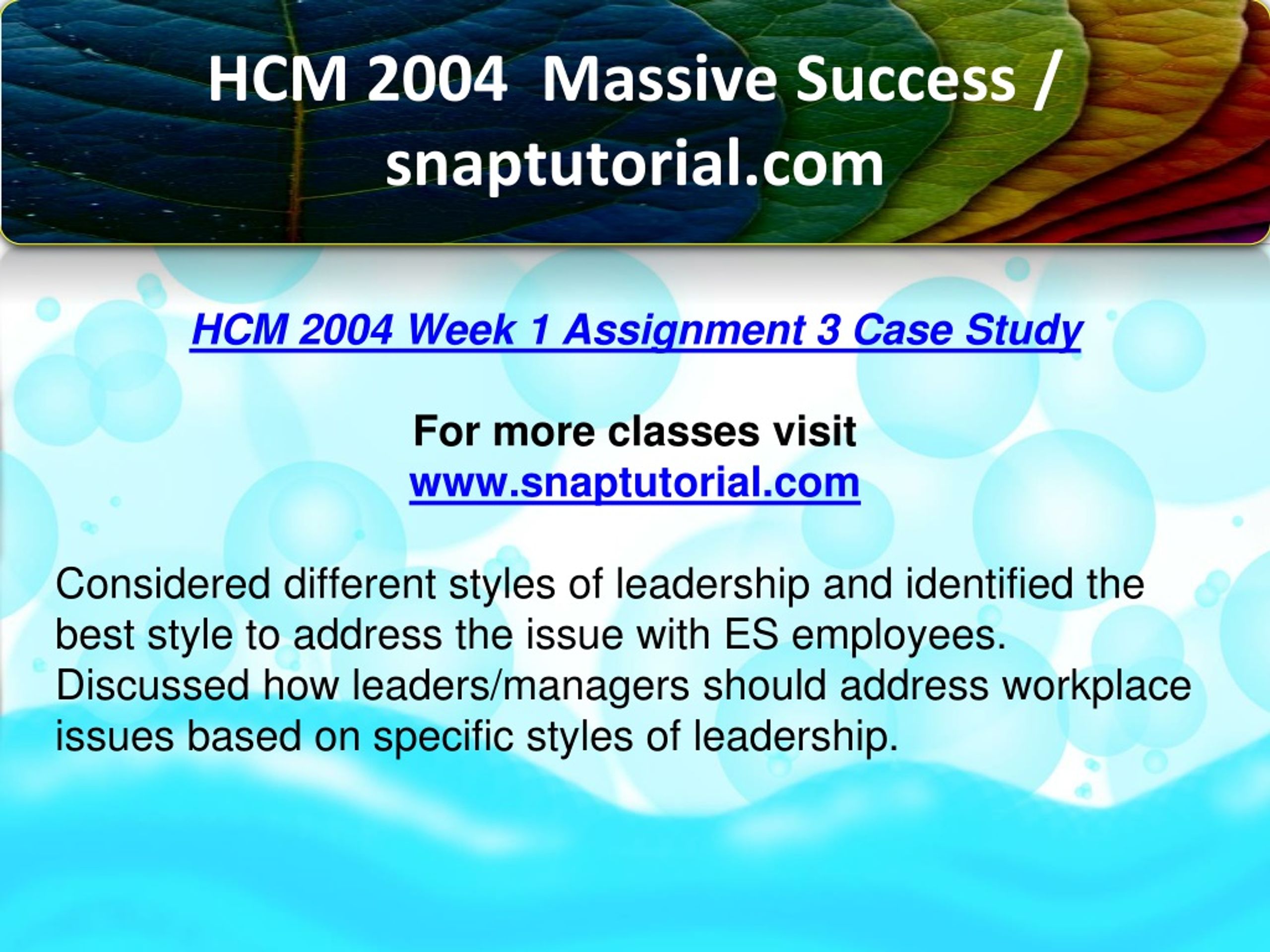 HCM 2004 Massive Success / snaptutorial.com

HCM 2004 Week 1 Assignment 3 Case Study

For more classes visit
www.snaptutorial.com

Considered different styles of leadership and identified the best style to address the issue with ES employees. Discussed how leaders/managers should address workplace issues based on specific styles of leadership.